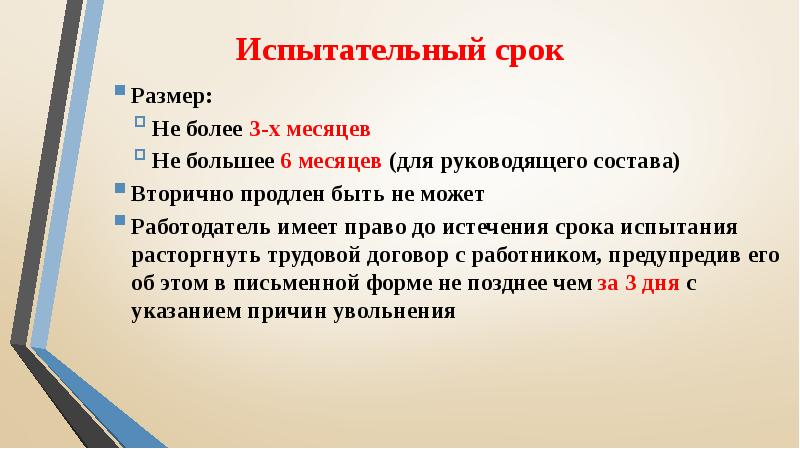 Испытательный срок

Размер:

Не более 3-х месяцев

Не большее 6 месяцев (для руководящего состава)

Вторично продлен быть не может

Работодатель имеет право до истечения срока испытания расторгнуть трудовой договор с работником, предупредив его об этом в письменной форме не позднее чем за 3 дня с указанием причин увольнения